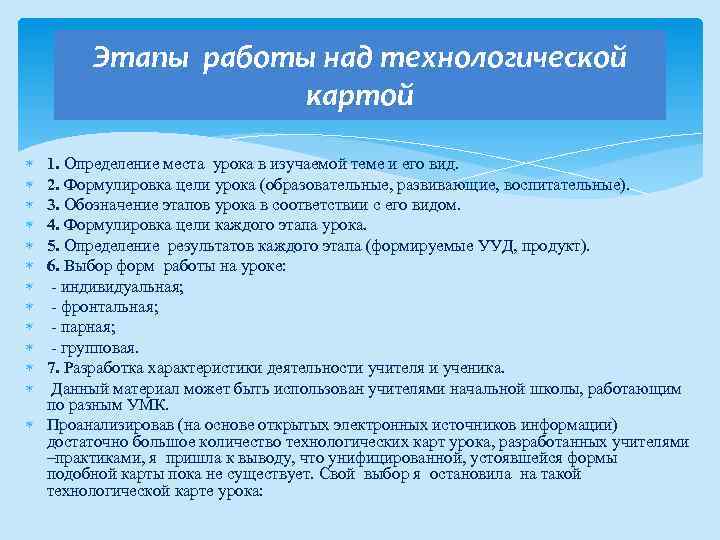 Этапы работы над технологической картой

1. Определение места урока в изучаемой теме и его вид.
2. Формулировка цели урока (образовательные, развивающие, воспитательные).
3. Обозначение этапов урока в соответствии с его видом.
4. Формулировка цели каждого этапа урока.
5. Определение результатов каждого этапа (формируемые УУД, продукт).
6. Выбор форм работы на уроке:
- индивидуальная;
- фронтальная;
- парная;
- групповая.
7. Разработка характеристики деятельности учителя и ученика.
Данный материал может быть использован учителями начальной школы, работающим по разным УМК.
Проанализировав (на основе открытых электронных источников информации) достаточно большое количество технологических карт урока, разработанных учителями –практиками, я пришла к выводу, что унифицированной, устоявшейся формы подобной карты пока не существует. Свой выбор я остановила на такой технологической карте урока: